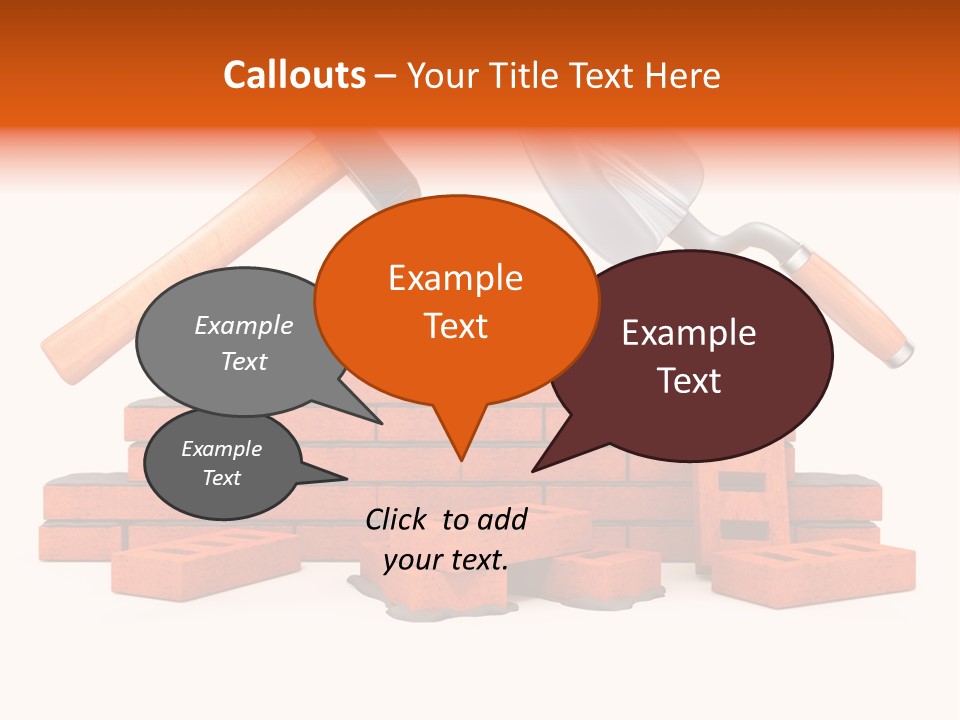 Callouts – Your Title Text Here

Example Text

Example Text

Example Text

Example Text

Click to add your text.